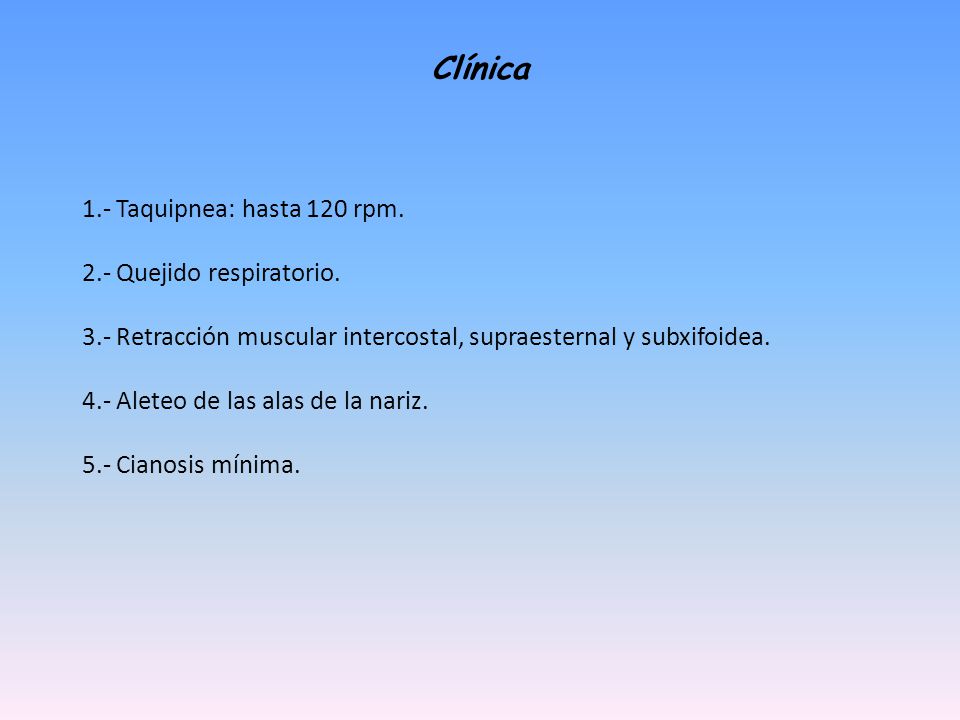 Clínica

1.- Taquipnea: hasta 120 rpm.

2.- Quejido respiratorio.

3.- Retracción muscular intercostal, supraesternal y subxifoidea.

4.- Aleteo de las alas de la nariz.

5.- Cianosis mínima.